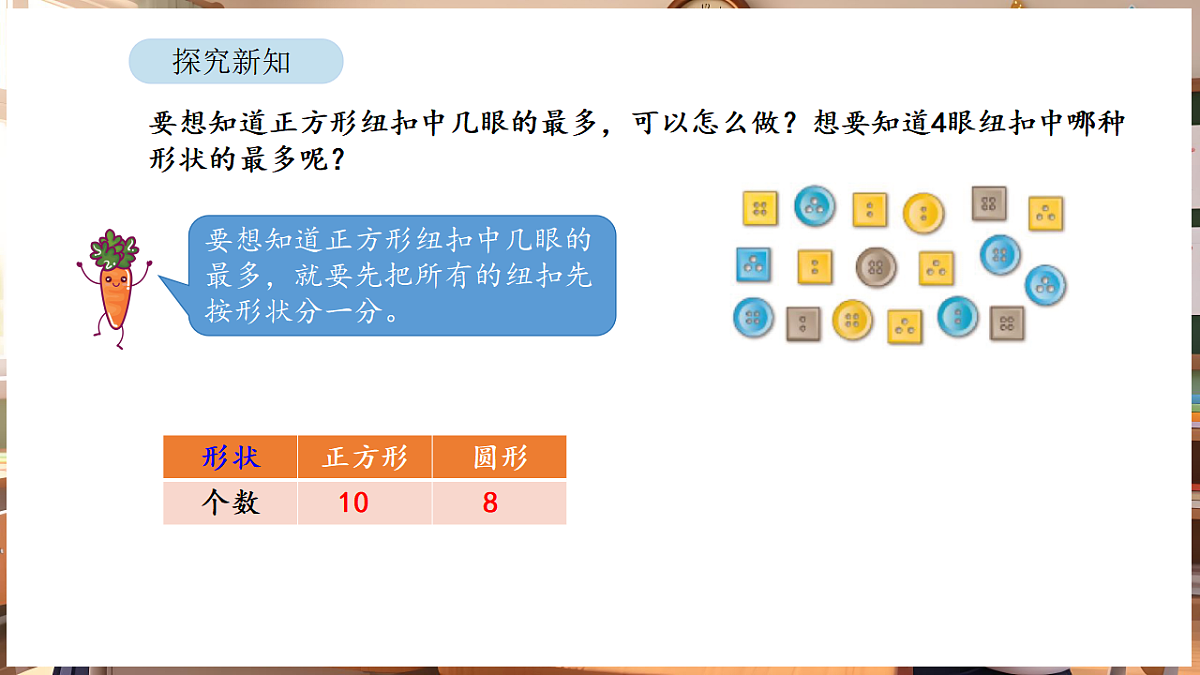 探究新知

要想知道正方形纽扣中几眼的最多，可以怎么做？想要知道4眼纽扣中哪种形状的最多呢？

要想知道正方形纽扣中几眼的最多，就要先把所有的纽扣先按形状分一分。

| 形状 | 正方形 | 圆形 |
|---|---|---|
| 个数 | 10 | 8 |